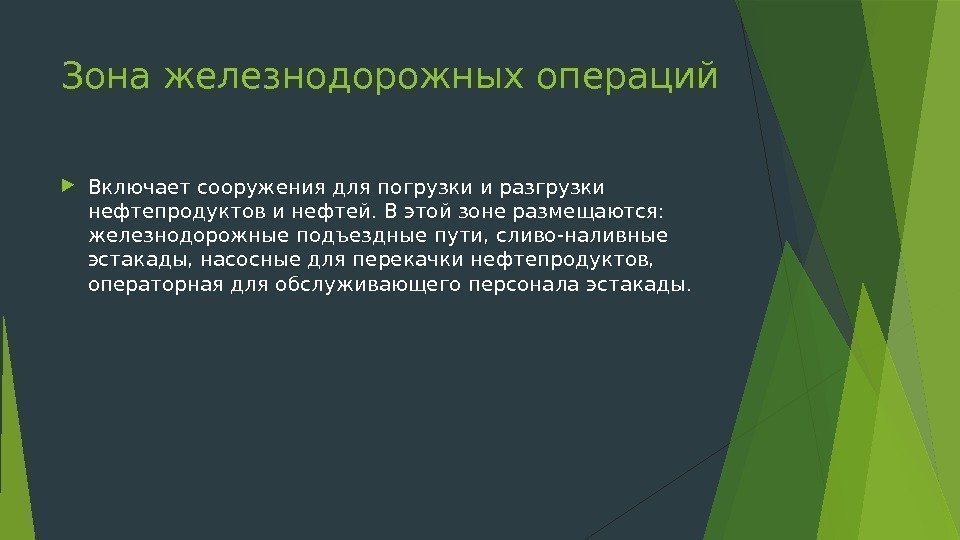 Зона железнодорожных операций

Включает сооружения для погрузки и разгрузки нефтепродуктов и нефтей. В этой зоне размещаются: железнодорожные подъездные пути, сливо-наливные эстакады, насосные для перекачки нефтепродуктов, операторная для обслуживающего персонала эстакады.